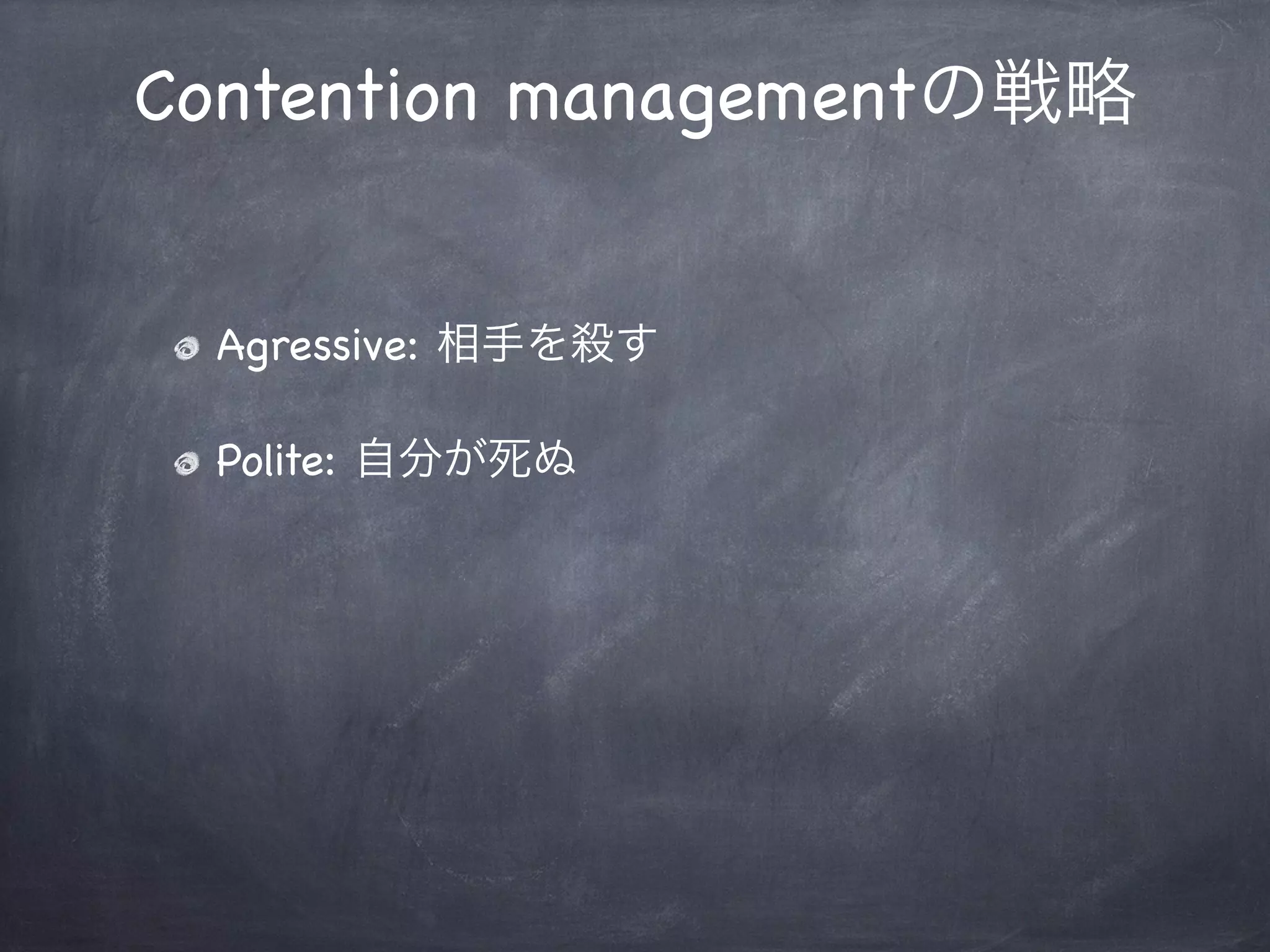 Contention managementの戦略

Agressive: 相手を殺す

Polite: 自分が死ぬ